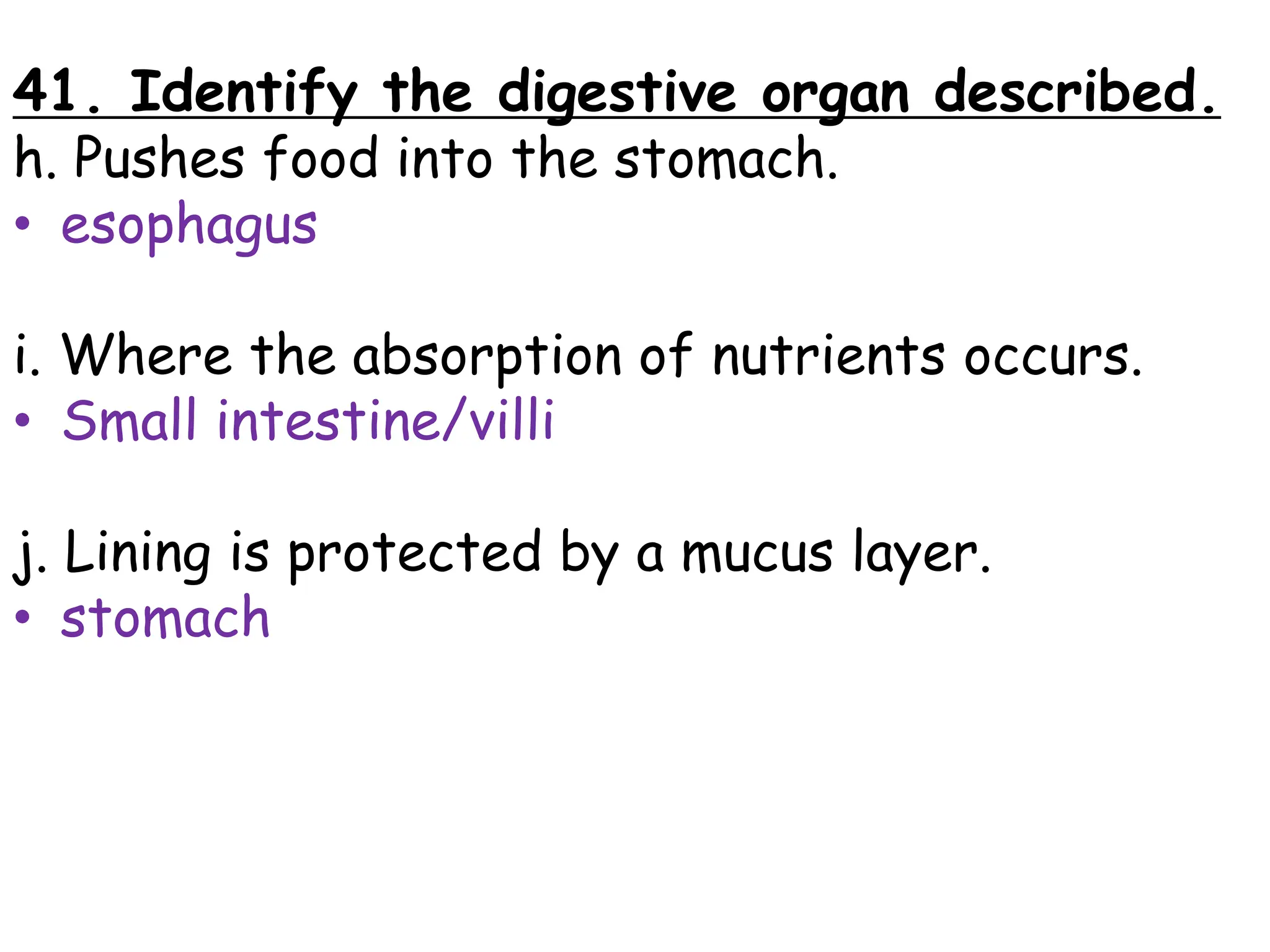 41. Identify the digestive organ described.
h. Pushes food into the stomach.
• esophagus

i. Where the absorption of nutrients occurs.
• Small intestine/villi

j. Lining is protected by a mucus layer.
• stomach